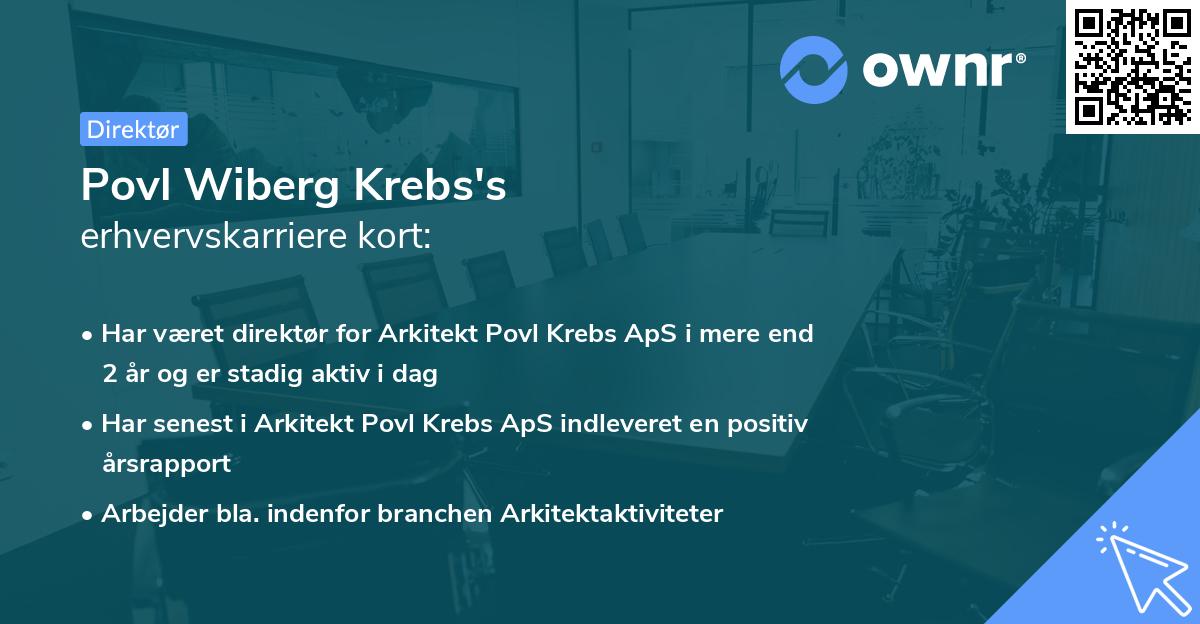 ownr®

Direktør

Povl Wiberg Krebs's
erhvervskarriere kort:

• Har været direktør for Arkitekt Povl Krebs ApS i mere end 2 år og er stadig aktiv i dag

• Har senest i Arkitekt Povl Krebs ApS indleveret en positiv årsrapport

• Arbejder bla. indenfor branchen Arkitektaktiviteter